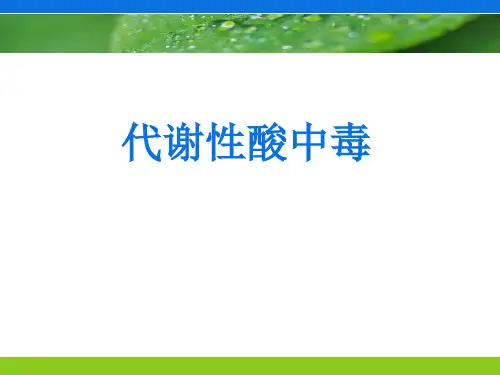 代谢性酸中毒